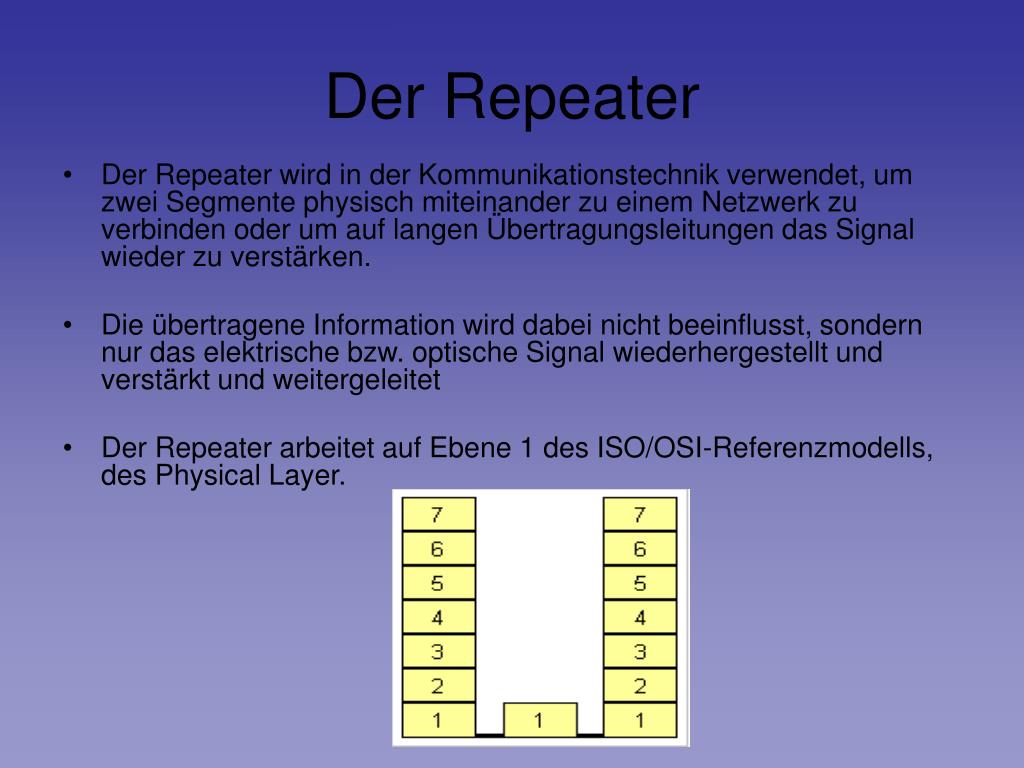 Der Repeater

• Der Repeater wird in der Kommunikationstechnik verwendet, um zwei Segmente physisch miteinander zu einem Netzwerk zu verbinden oder um auf langen Übertragungsleitungen das Signal wieder zu verstärken.

• Die übertragene Information wird dabei nicht beeinflusst, sondern nur das elektrische bzw. optische Signal wiederhergestellt und verstärkt und weitergeleitet

• Der Repeater arbeitet auf Ebene 1 des ISO/OSI-Referenzmodells, des Physical Layer.

7
6
5
4
3
2
1
1
7
6
5
4
3
2
1